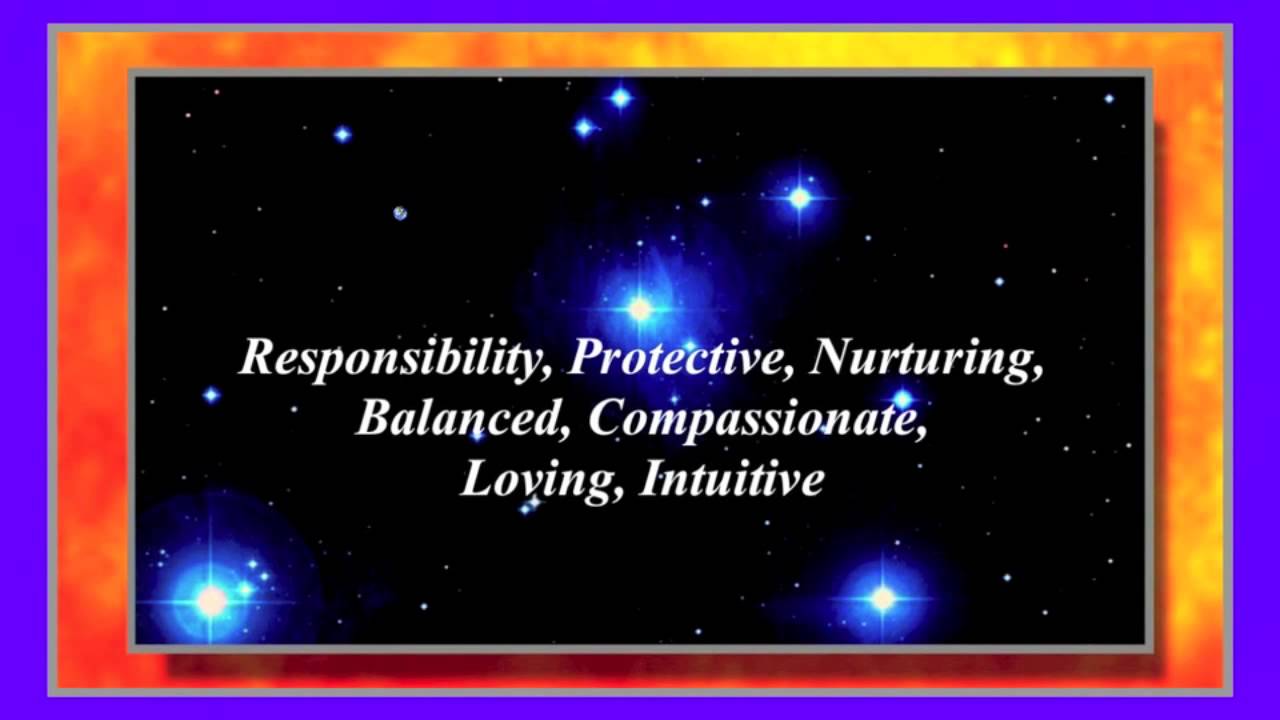 Responsibility, Protective, Nurturing, Balanced, Compassionate, Loving, Intuitive